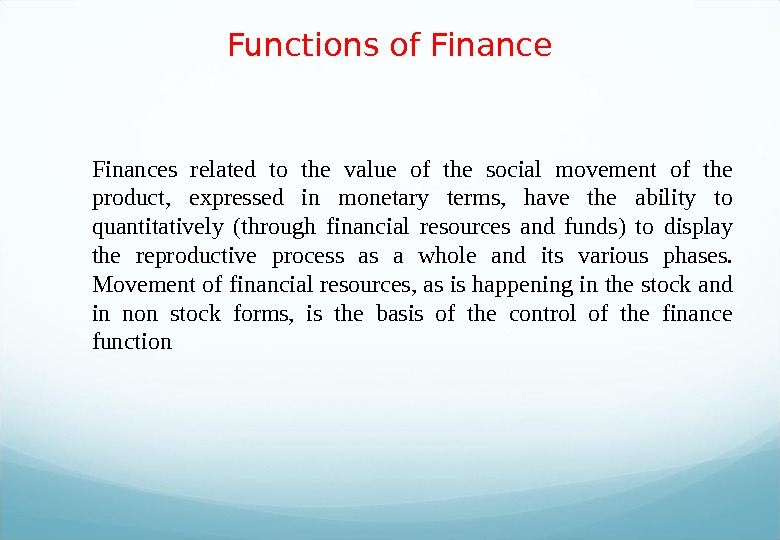 Functions of Finance

Finances related to the value of the social movement of the product, expressed in monetary terms, have the ability to quantitatively (through financial resources and funds) to display the reproductive process as a whole and its various phases. Movement of financial resources, as is happening in the stock and in non stock forms, is the basis of the control of the finance function